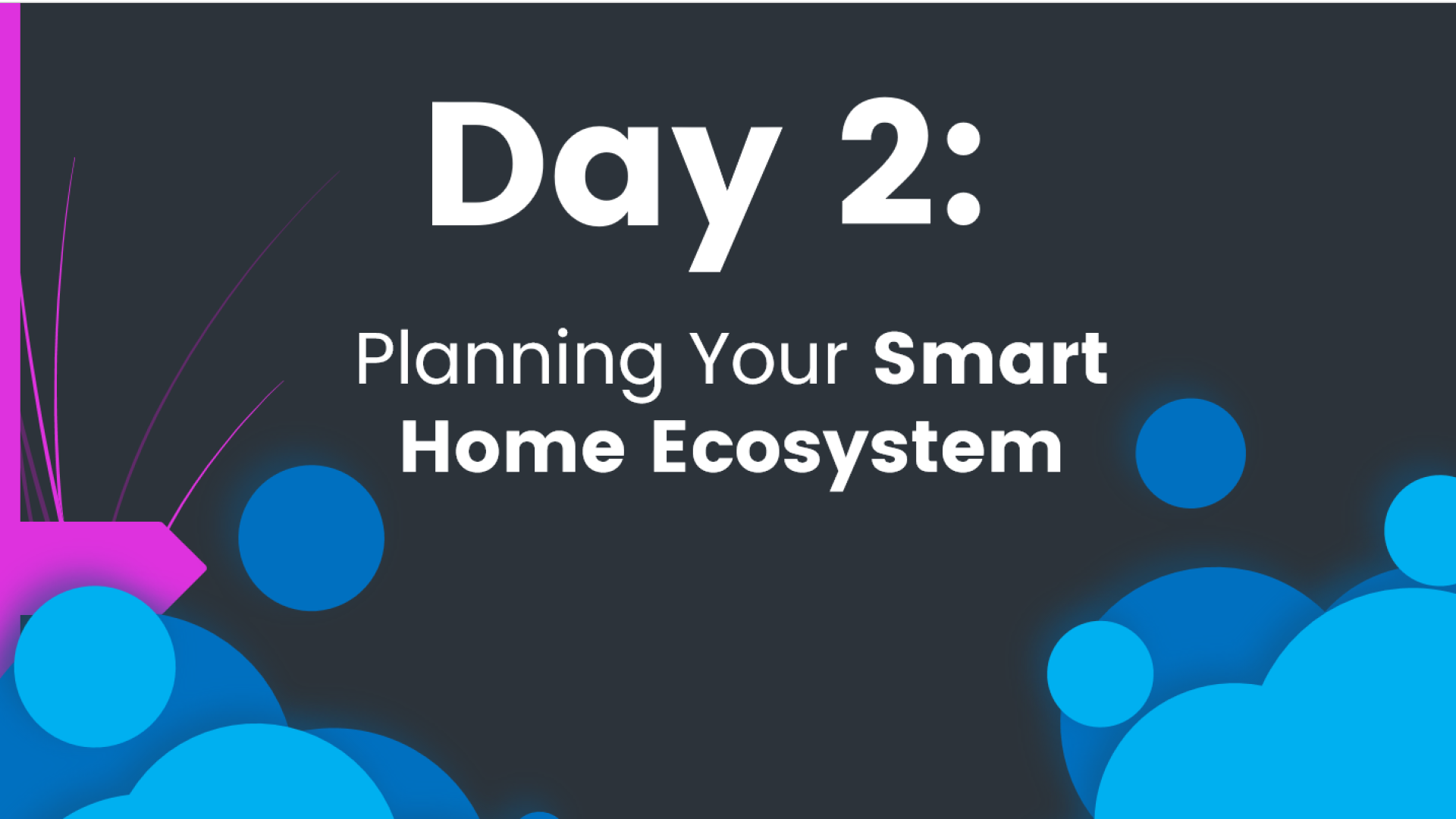 Day 2:

Planning Your Smart Home Ecosystem